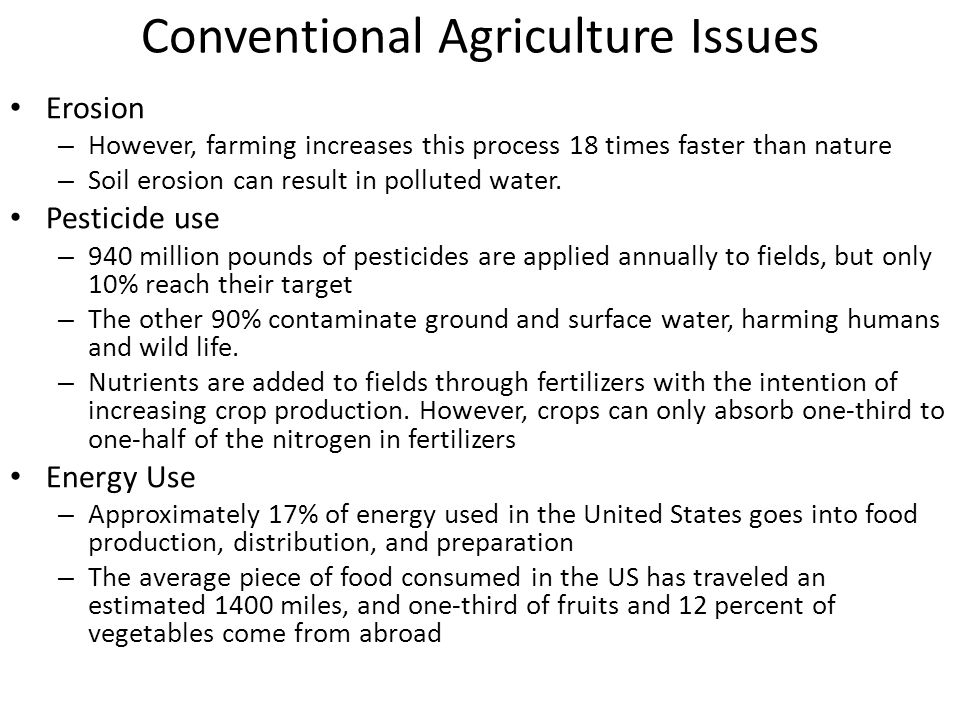 Conventional Agriculture Issues

• Erosion
– However, farming increases this process 18 times faster than nature
– Soil erosion can result in polluted water.

• Pesticide use
– 940 million pounds of pesticides are applied annually to fields, but only 10% reach their target
– The other 90% contaminate ground and surface water, harming humans and wild life.
– Nutrients are added to fields through fertilizers with the intention of increasing crop production. However, crops can only absorb one-third to one-half of the nitrogen in fertilizers

• Energy Use
– Approximately 17% of energy used in the United States goes into food production, distribution, and preparation
– The average piece of food consumed in the US has traveled an estimated 1400 miles, and one-third of fruits and 12 percent of vegetables come from abroad